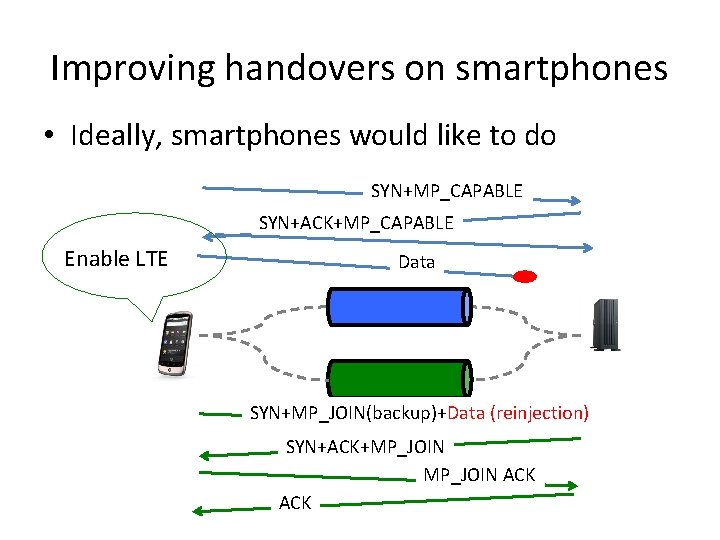 Improving handovers on smartphones

• Ideally, smartphones would like to do

SYN+MP_CAPABLE

SYN+ACK+MP_CAPABLE

Enable LTE

Data

SYN+MP_JOIN(backup)+Data (reinjection)

SYN+ACK+MP_JOIN

MP_JOIN ACK

ACK